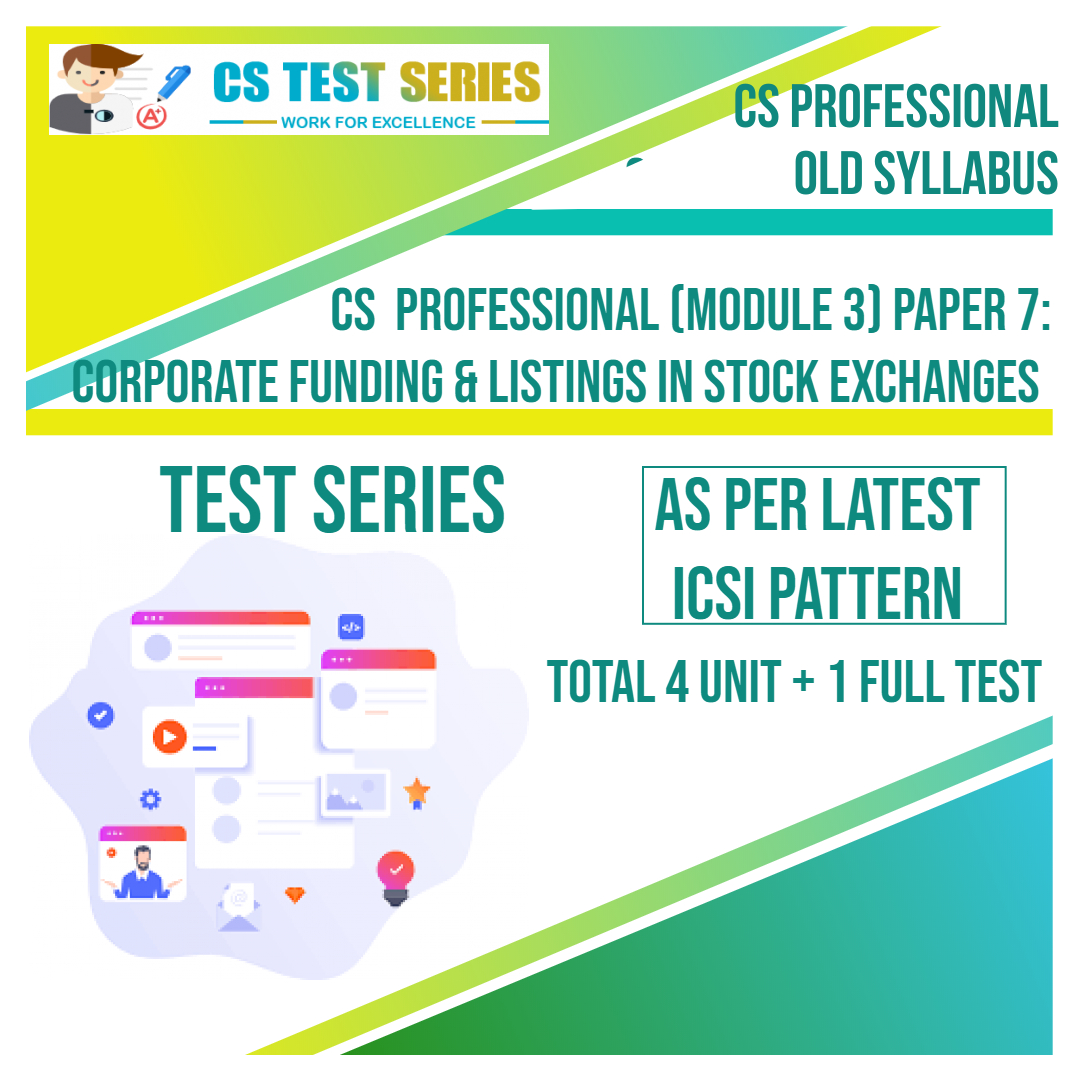 A+

CS TEST SERIES

WORK FOR EXCELLENCE

CS PROFESSIONAL
OLD SYLLABUS

CS PROFESSIONAL (MODULE 3) PAPER 7:
CORPORATE FUNDING & LISTINGS IN STOCK EXCHANGES

TEST SERIES

AS PER LATEST
ICSI PATTERN

TOTAL 4 UNIT + 1 FULL TEST

</>

@